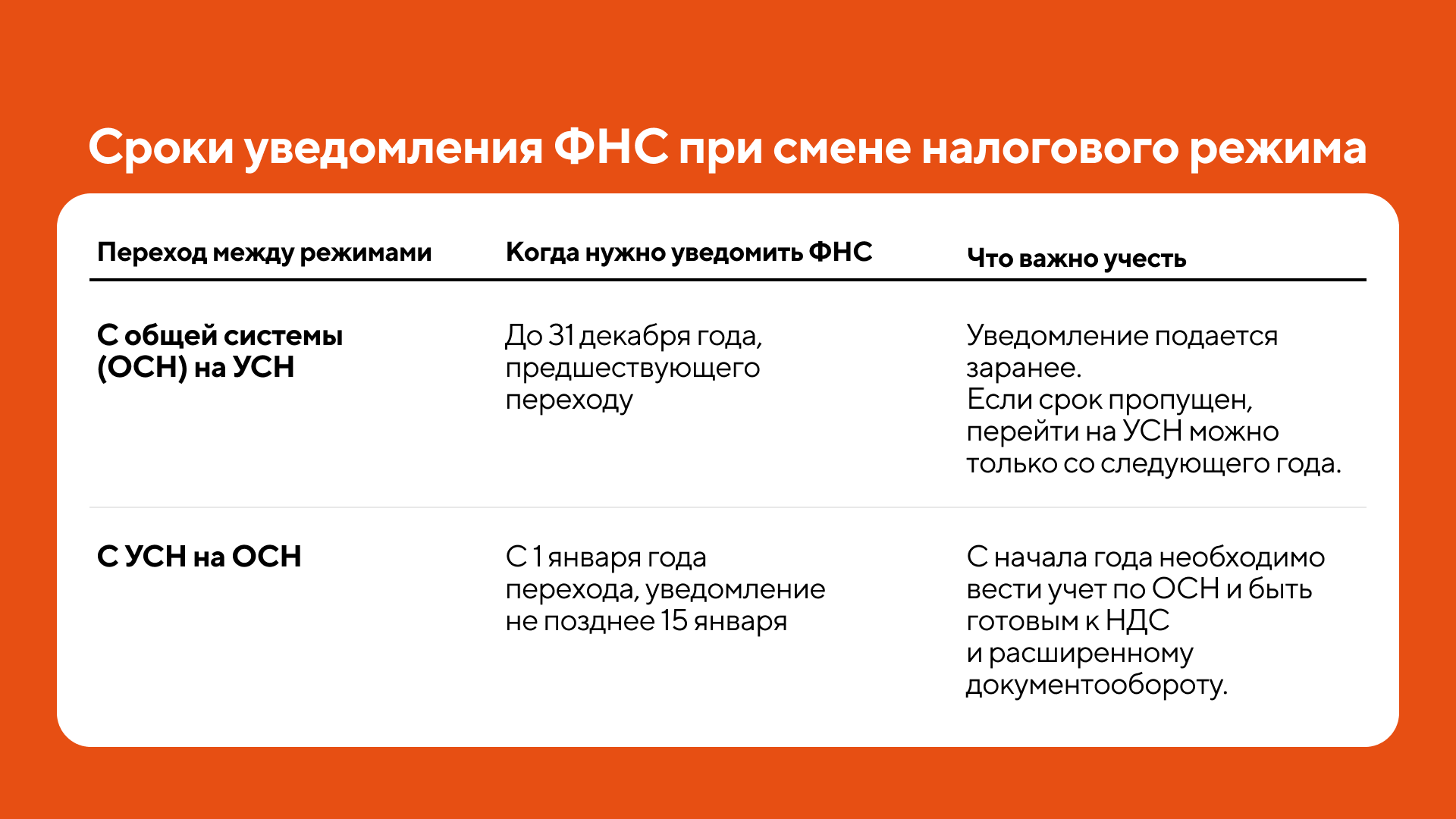 Сроки уведомления ФНС при смене налогового режима

| Переход между режимами | Когда нужно уведомить ФНС | Что важно учесть |
|---|---|---|
| С общей системы (ОСН) на УСН | До 31 декабря года, предшествующего переходу | Уведомление подается заранее. Если срок пропущен, перейти на УСН можно только со следующего года. |
| С УСН на ОСН | С 1 января года перехода, уведомление не позднее 15 января | С начала года необходимо вести учет по ОСН и быть готовым к НДС и расширенному документообороту. |